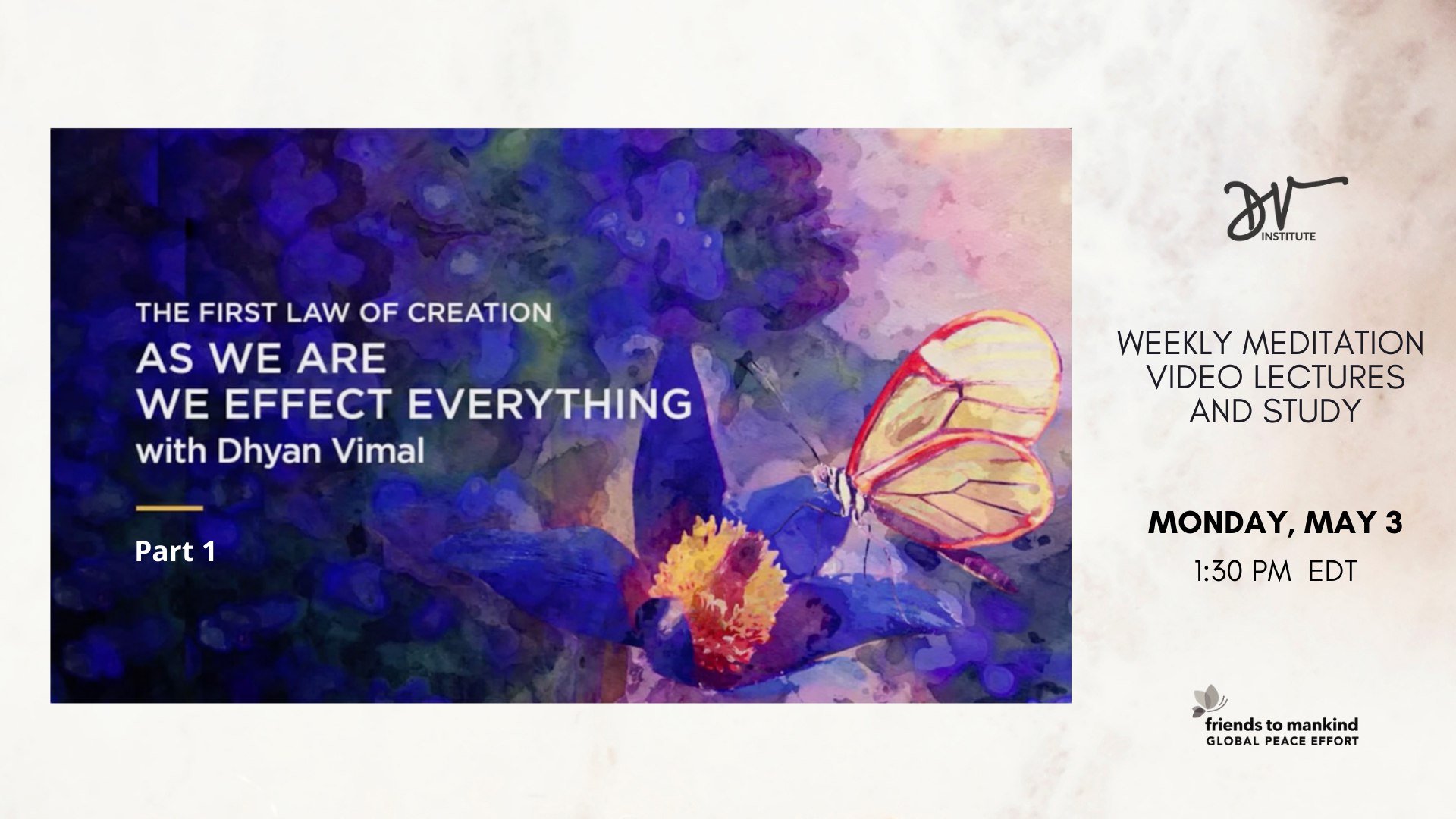 THE FIRST LAW OF CREATION
AS WE ARE
WE EFFECT EVERYTHING
with Dhyan Vimal

Part 1

DV
INSTITUTE

WEEKLY MEDITATION
VIDEO LECTURES
AND STUDY

MONDAY, MAY 3
1:30 PM EDT

friends to mankind
GLOBAL PEACE EFFORT